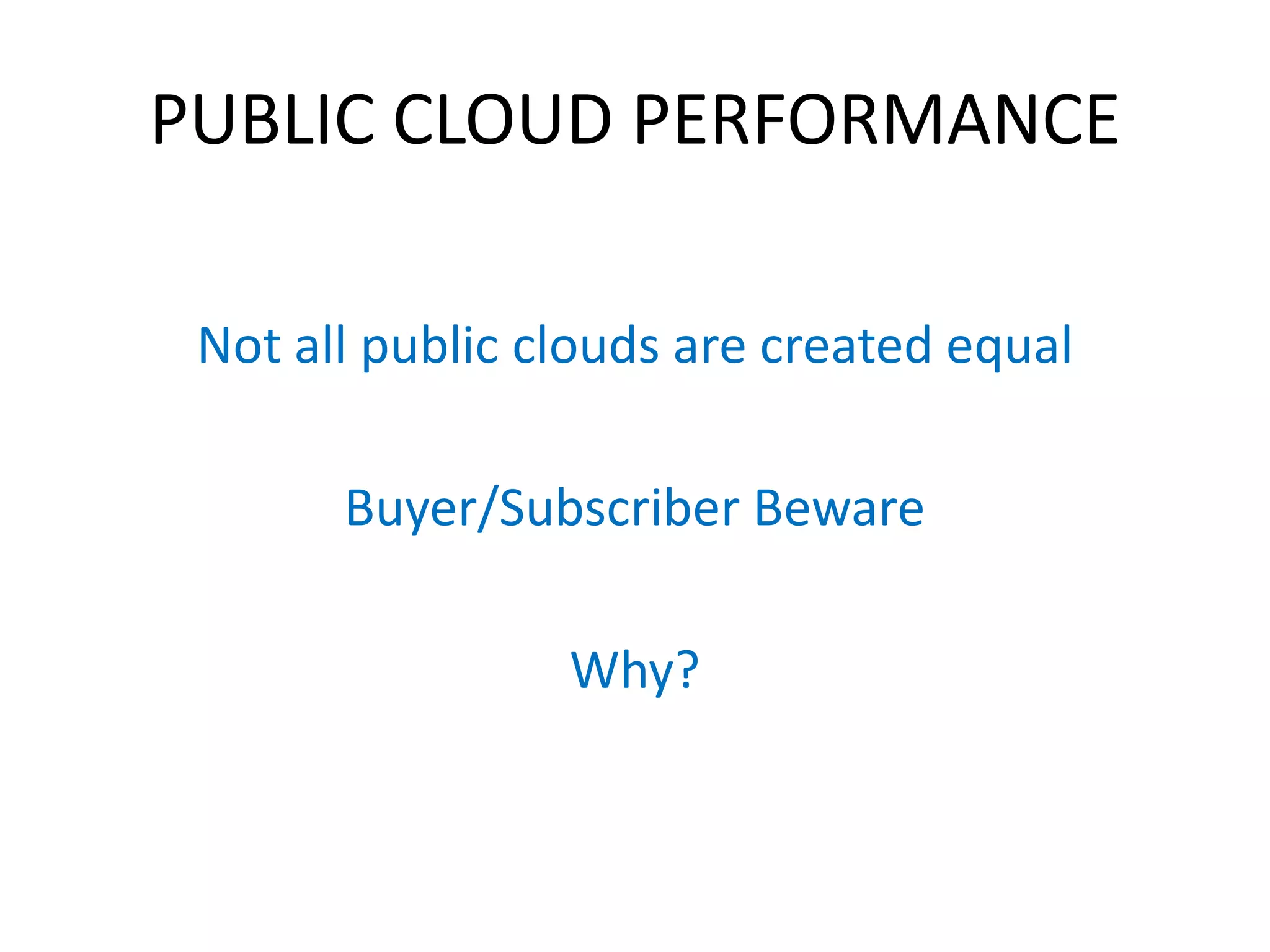 PUBLIC CLOUD PERFORMANCE

Not all public clouds are created equal

Buyer/Subscriber Beware

Why?